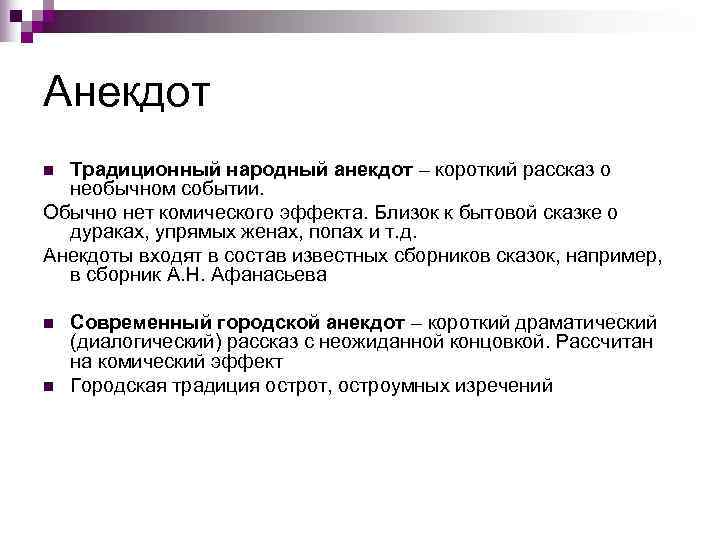 Анекдот

Традиционный народный анекдот – короткий рассказ о необычном событии.

Обычно нет комического эффекта. Близок к бытовой сказке о дураках, упрямых женах, попах и т.д.

Анекдоты входят в состав известных сборников сказок, например, в сборник А.Н. Афанасьева

Современный городской анекдот – короткий драматический (диалогический) рассказ с неожиданной концовкой. Рассчитан на комический эффект

Городская традиция острот, остроумных изречений